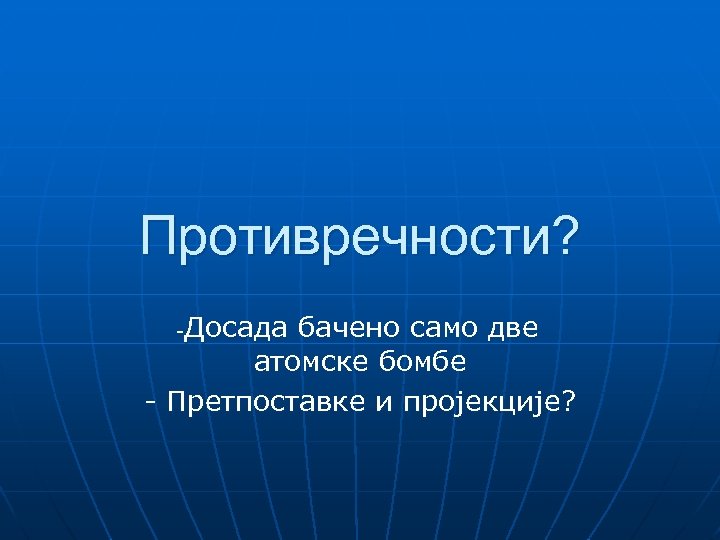 Противречности?

-Досада бачено само две атомске бомбе
- Претпоставке и пројекције?